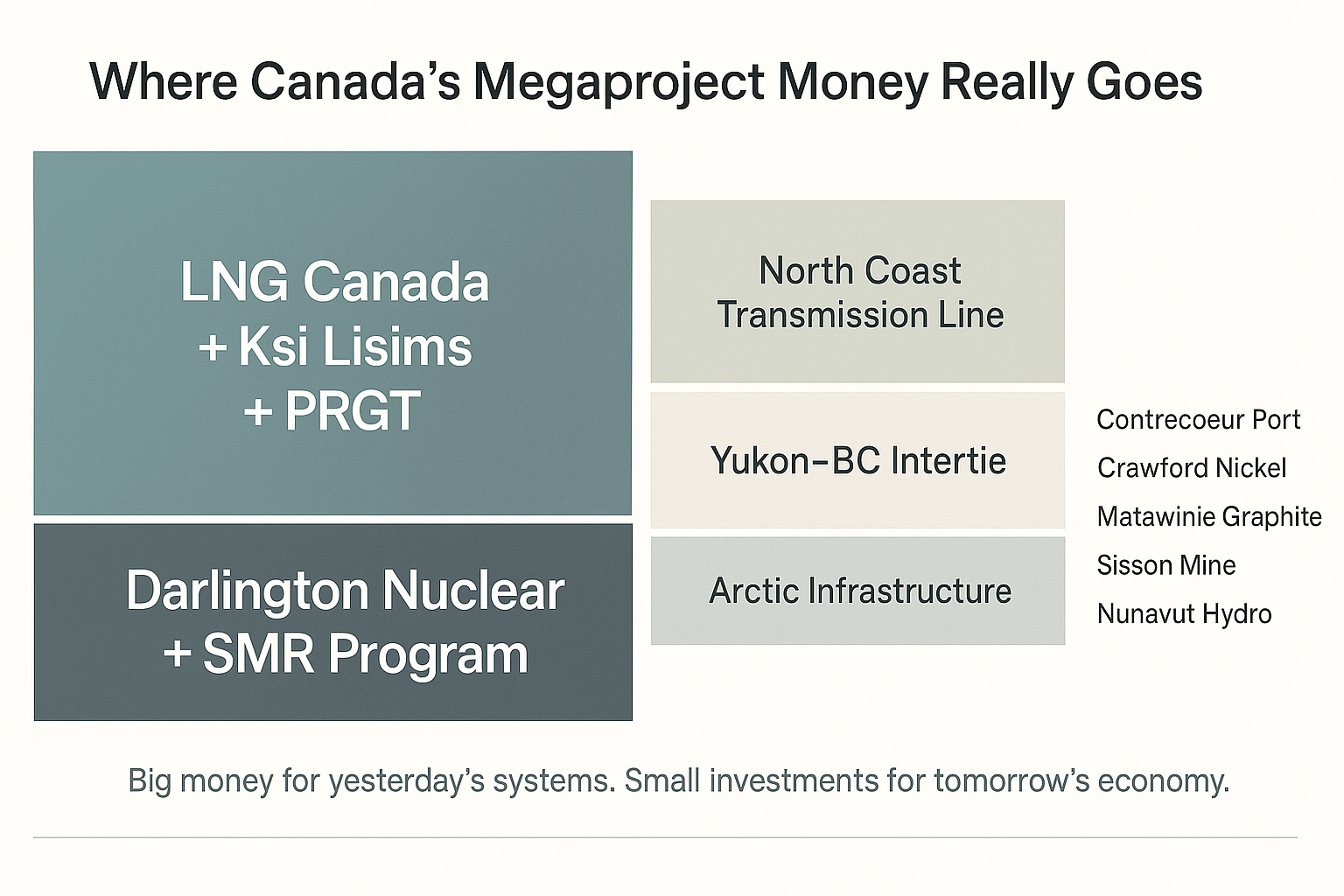 Where Canada's Megaproject Money Really Goes

LNG Canada
+ Ksi Lisims
+ PRGT

Darlington Nuclear
+ SMR Program

North Coast
Transmission Line

Yukon–BC Intertie

Arctic Infrastructure

Contrecoeur Port
Crawford Nickel
Matawinie Graphite
Sisson Mine
Nunavut Hydro

Big money for yesterday's systems. Small investments for tomorrow's economy.